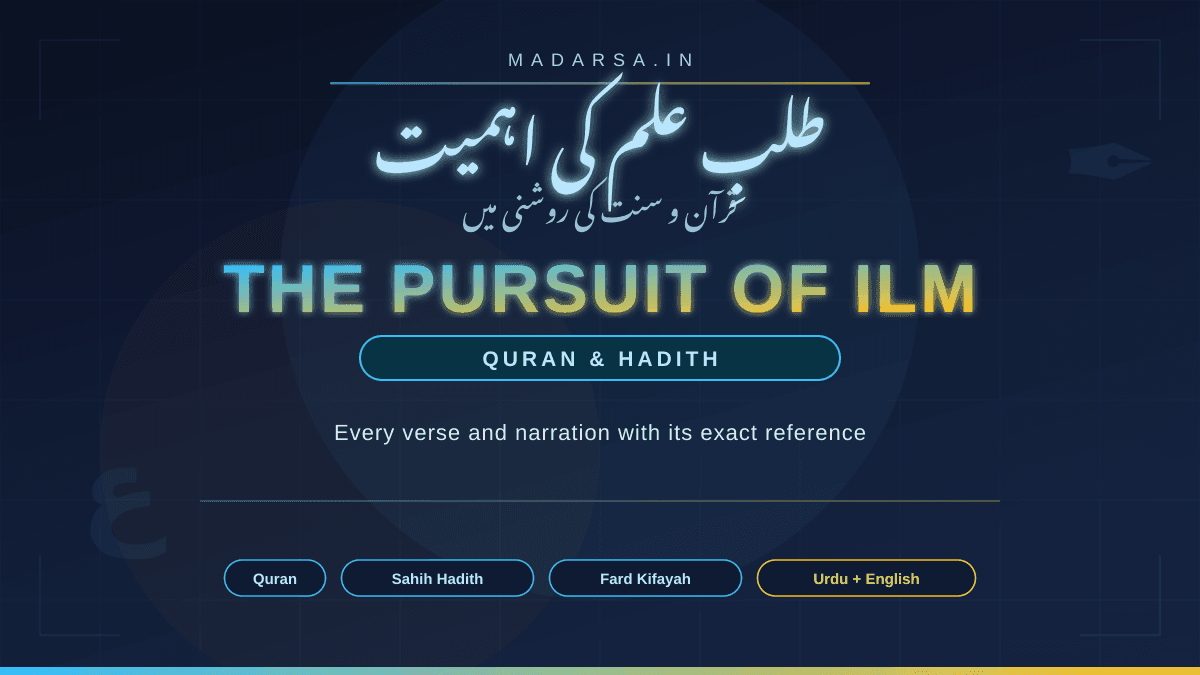 MADARSA.IN

طلب علم کی اہمیت

قرآن و سنت کی روشنی میں

THE PURSUIT OF ILM

QURAN & HADITH

Every verse and narration with its exact reference

ع

Quran

Sahih Hadith

Fard Kifayah

Urdu + English